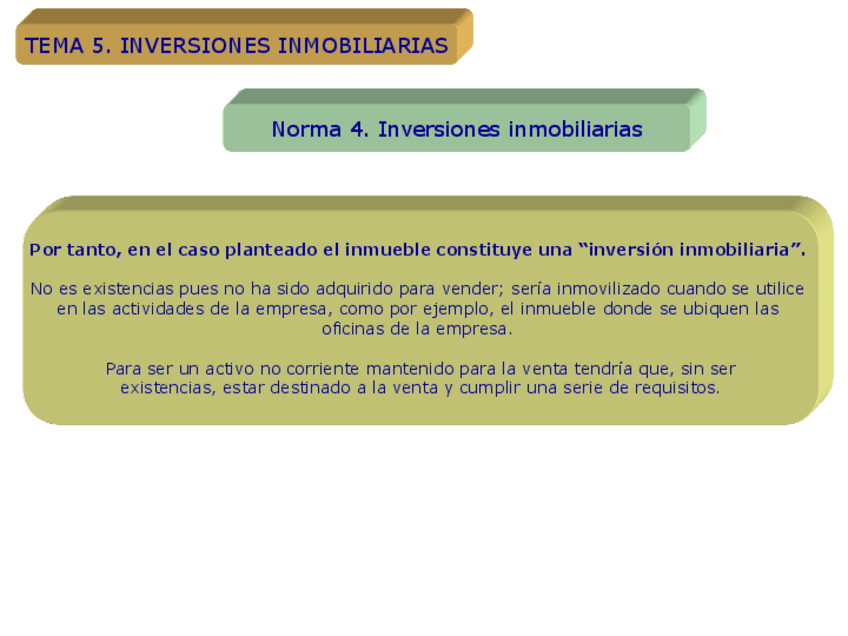 TEMA 5. INVERSIONES INMOBILIARIAS

Norma 4. Inversiones inmobiliarias

Por tanto, en el caso planteado el inmueble constituye una “inversión inmobiliaria”.

No es existencias pues no ha sido adquirido para vender; sería inmovilizado cuando se utilice en las actividades de la empresa, como por ejemplo, el inmueble donde se ubiquen las oficinas de la empresa.

Para ser un activo no corriente mantenido para la venta tendría que, sin ser existencias, estar destinado a la venta y cumplir una serie de requisitos.